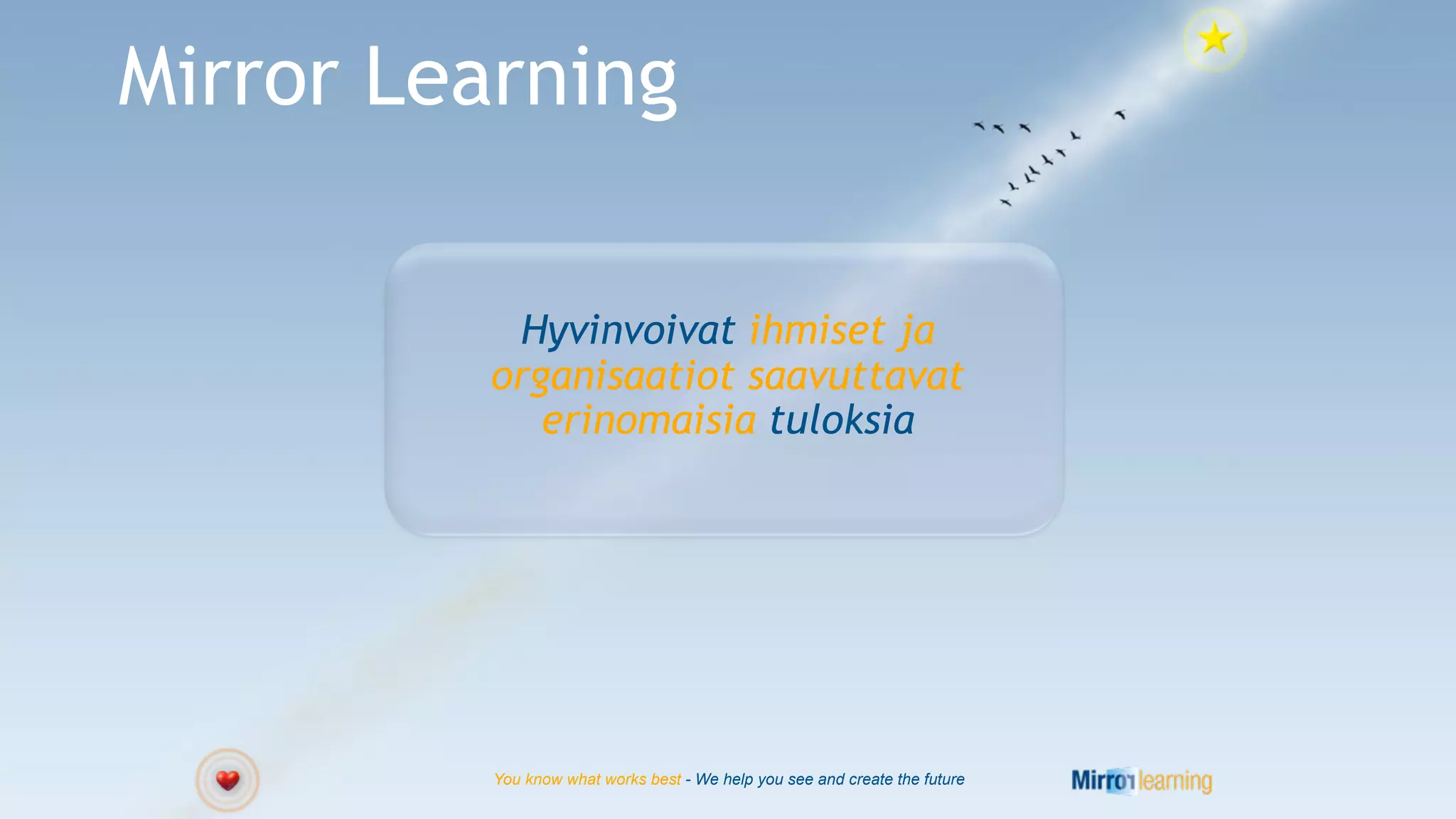 Mirror Learning

Hyvinvoivat ihmiset ja organisaatiot saavuttavat erinomaisia tuloksia

You know what works best - We help you see and create the future

Mirror learning